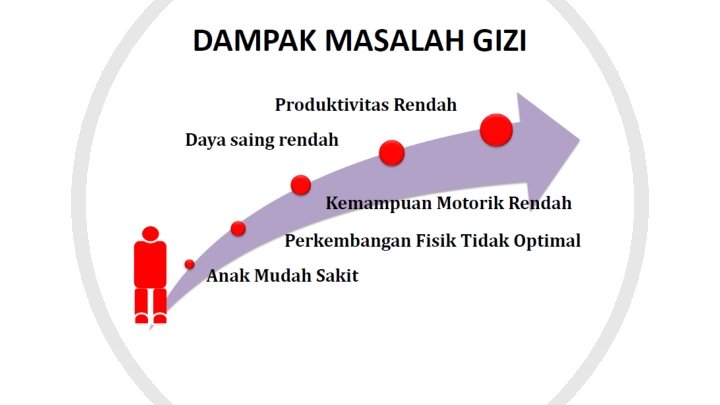 DAMPAK MASALAH GIZI

Produktivitas Rendah

Daya saing rendah

Kemampuan Motorik Rendah

Perkembangan Fisik Tidak Optimal

Anak Mudah Sakit